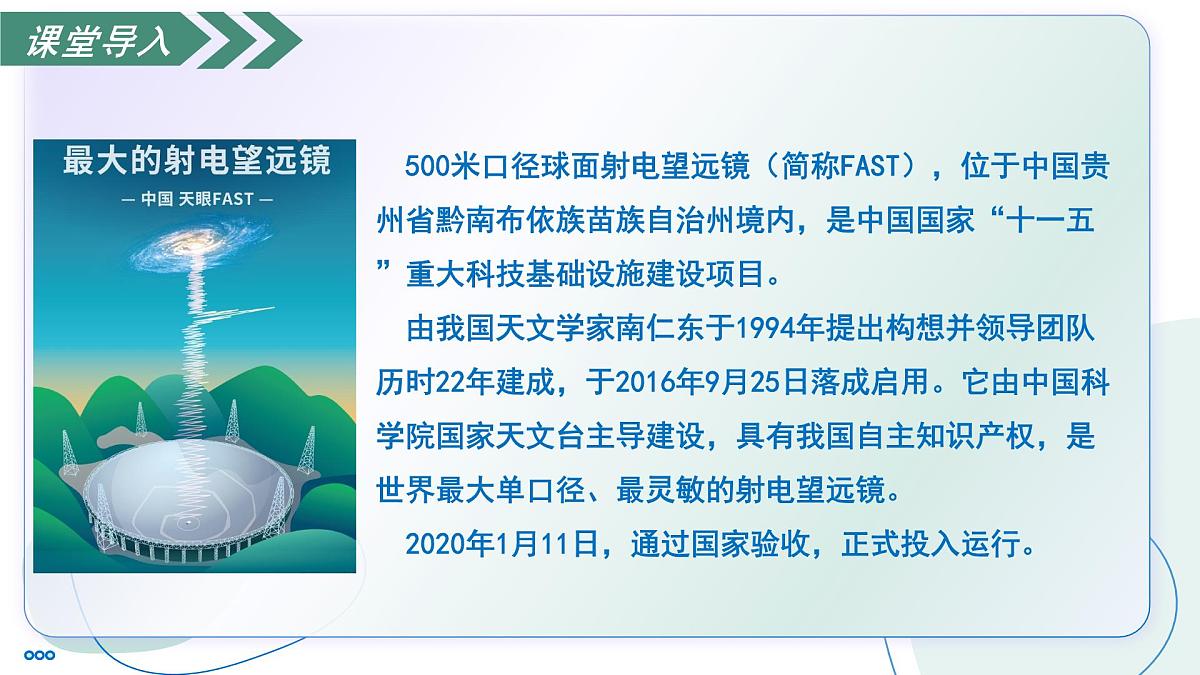 课堂导入

最大的射电望远镜

— 中国 天眼FAST —

500米口径球面射电望远镜（简称FAST），位于中国贵州省黔南布依族苗族自治州境内，是中国国家“十一五”重大科技基础设施建设项目。

由我国天文学家南仁东于1994年提出构想并领导团队历时22年建成，于2016年9月25日落成启用。它由中国科学院国家天文台主导建设，具有我国自主知识产权，是世界最大单口径、最灵敏的射电望远镜。

2020年1月11日，通过国家验收，正式投入运行。